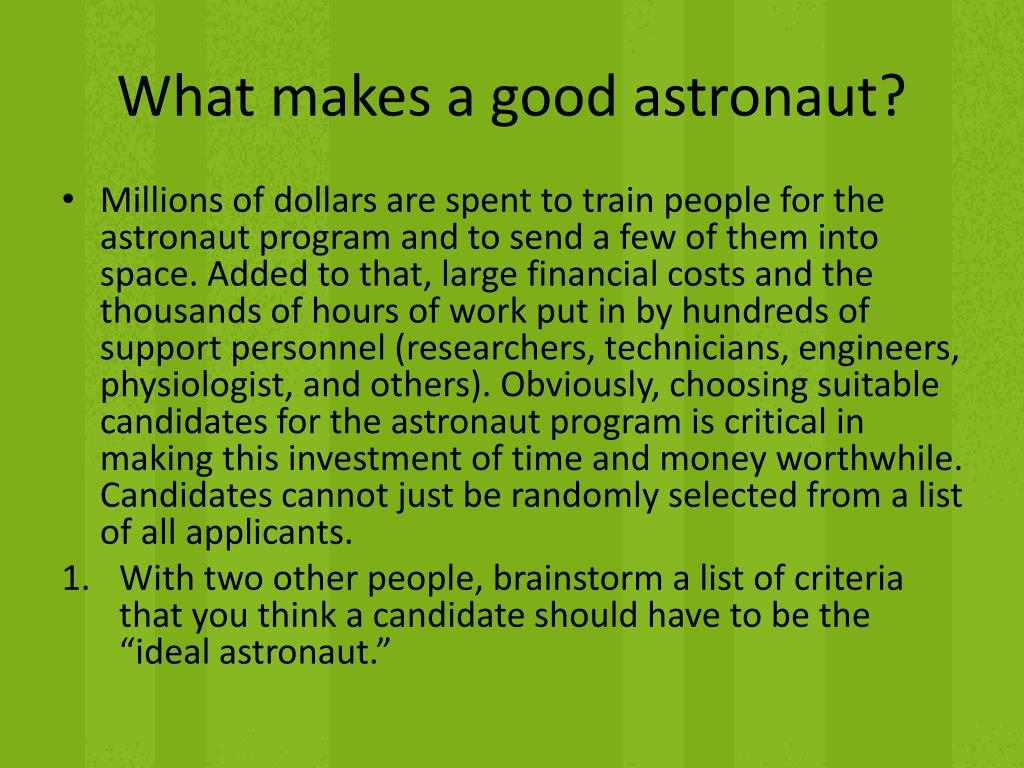 What makes a good astronaut?

• Millions of dollars are spent to train people for the astronaut program and to send a few of them into space. Added to that, large financial costs and the thousands of hours of work put in by hundreds of support personnel (researchers, technicians, engineers, physiologist, and others). Obviously, choosing suitable candidates for the astronaut program is critical in making this investment of time and money worthwhile. Candidates cannot just be randomly selected from a list of all applicants.

1. With two other people, brainstorm a list of criteria that you think a candidate should have to be the “ideal astronaut.”